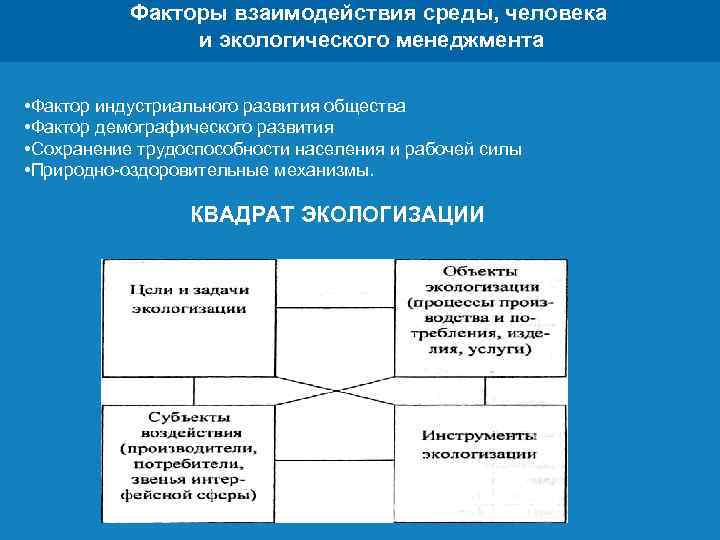 Факторы взаимодействия среды, человека и экологического менеджмента

•Фактор индустриального развития общества
•Фактор демографического развития
•Сохранение трудоспособности населения и рабочей силы
•Природно-оздоровительные механизмы.

КВАДРАТ ЭКОЛОГИЗАЦИИ

Цели и задачи экологизации

Объекты экологизации (процессы производства и потребления, изделия, услуги)

Субъекты воздействия (производители, потребители, звенья интерфейсной сферы)

Инструменты экологизации